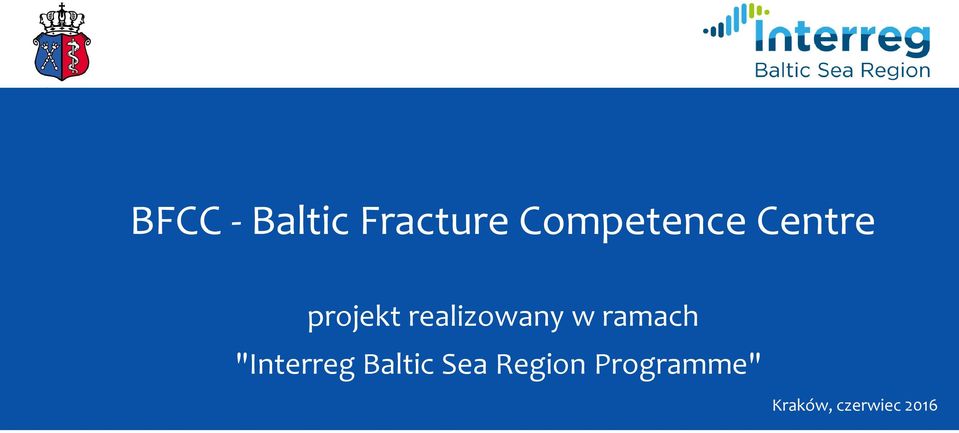 Interreg
Baltic Sea Region

BFCC - Baltic Fracture Competence Centre

projekt realizowany w ramach
"Interreg Baltic Sea Region Programme"

Kraków, czerwiec 2016